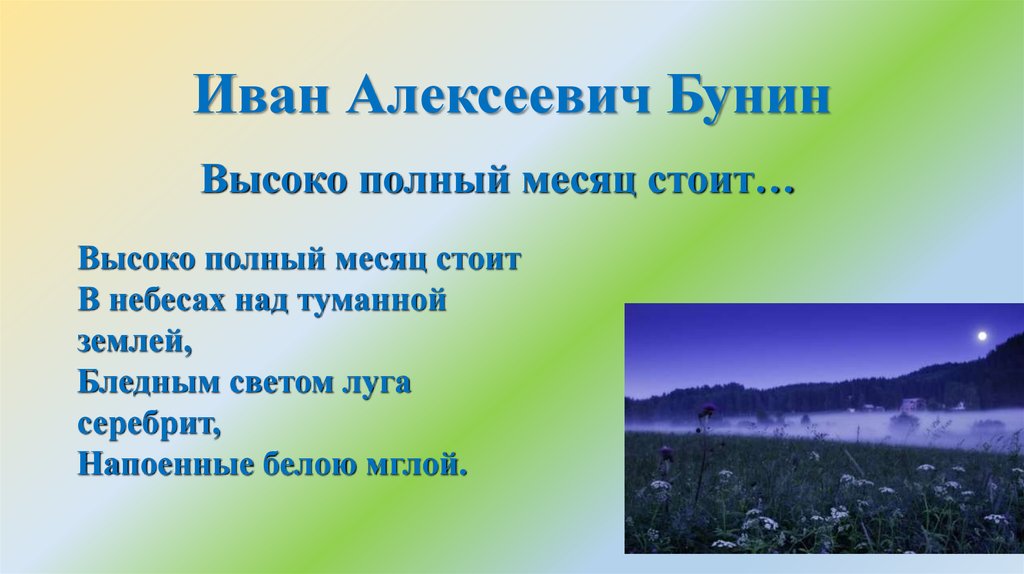 Иван Алексеевич Бунин

Высоко полный месяц стоит…

Высоко полный месяц стоит
В небесах над туманной землей,
Бледным светом луга серебрит,
Напоенные белою мглой.